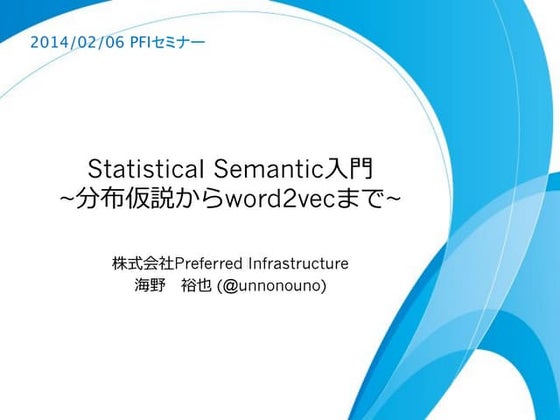 2014/02/06 PFIセミナー

Statistical Semantic入門
~分布仮説からword2vecまで~

株式会社Preferred Infrastructure
海野　裕也 (@unnonouno)